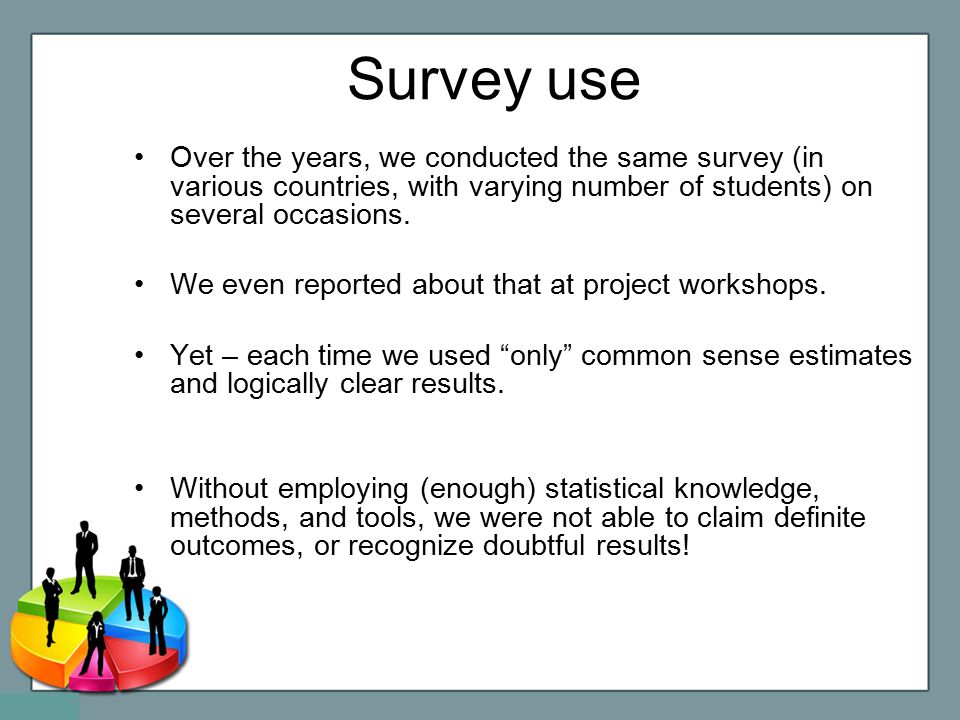 Survey use

• Over the years, we conducted the same survey (in various countries, with varying number of students) on several occasions.

• We even reported about that at project workshops.

• Yet – each time we used “only” common sense estimates and logically clear results.

• Without employing (enough) statistical knowledge, methods, and tools, we were not able to claim definite outcomes, or recognize doubtful results!